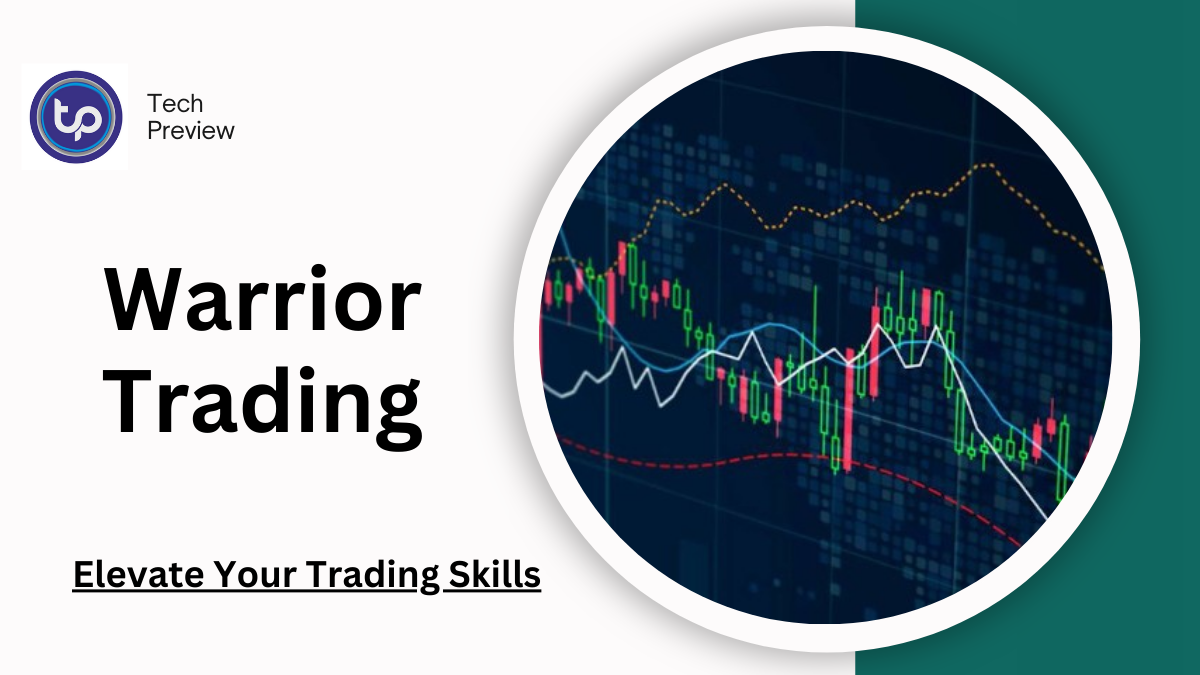 tp

Tech Preview

Warrior Trading

Elevate Your Trading Skills